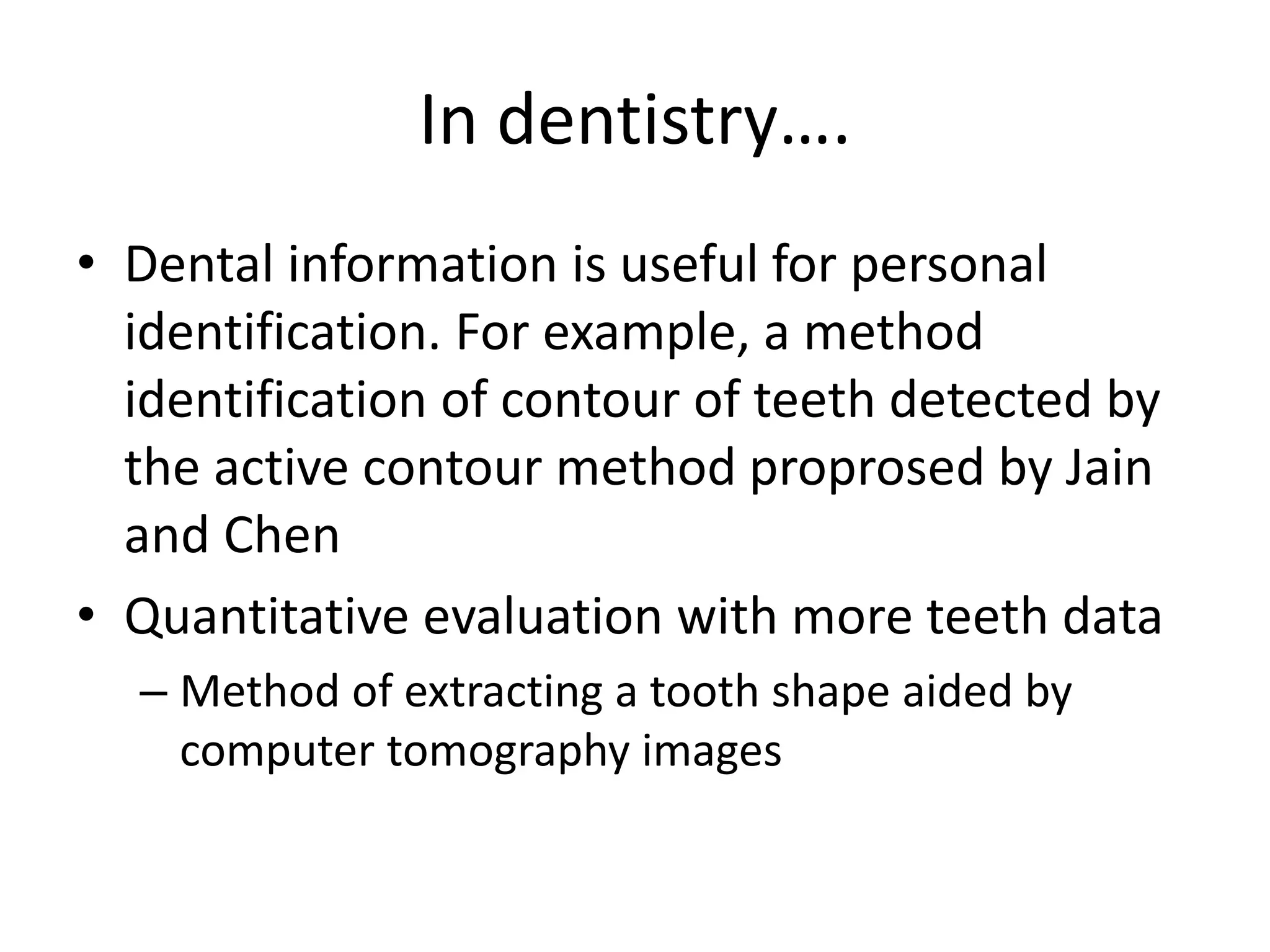 In dentistry….

• Dental information is useful for personal identification. For example, a method identification of contour of teeth detected by the active contour method proprosed by Jain and Chen

• Quantitative evaluation with more teeth data

– Method of extracting a tooth shape aided by computer tomography images